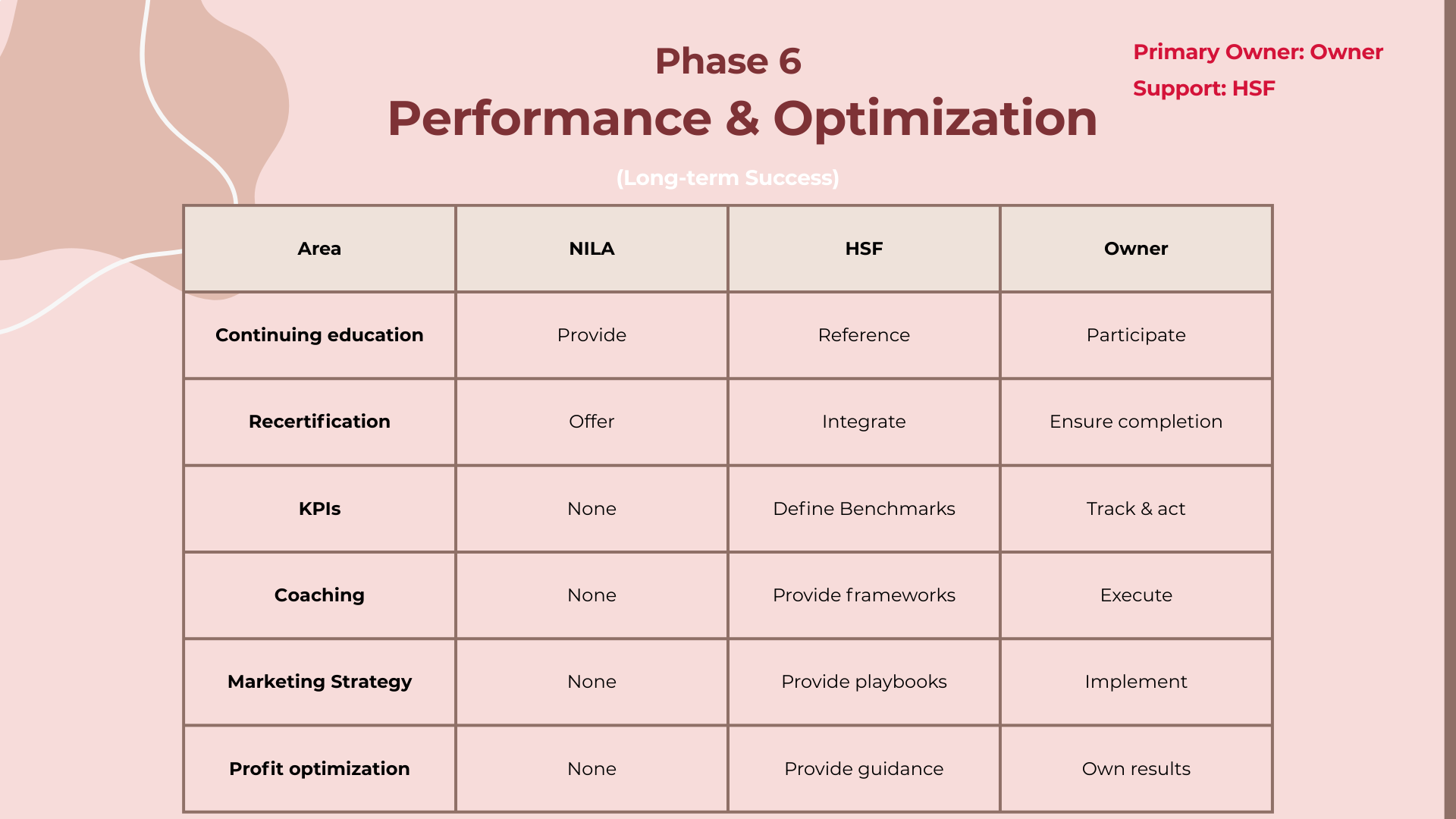 Phase 6
Performance & Optimization

Primary Owner: Owner
Support: HSF

(Long-term Success)

| Area | NILA | HSF | Owner |
|---|---|---|---|
| Continuing education | Provide | Reference | Participate |
| Recertification | Offer | Integrate | Ensure completion |
| KPIs | None | Define Benchmarks | Track & act |
| Coaching | None | Provide frameworks | Execute |
| Marketing Strategy | None | Provide playbooks | Implement |
| Profit optimization | None | Provide guidance | Own results |